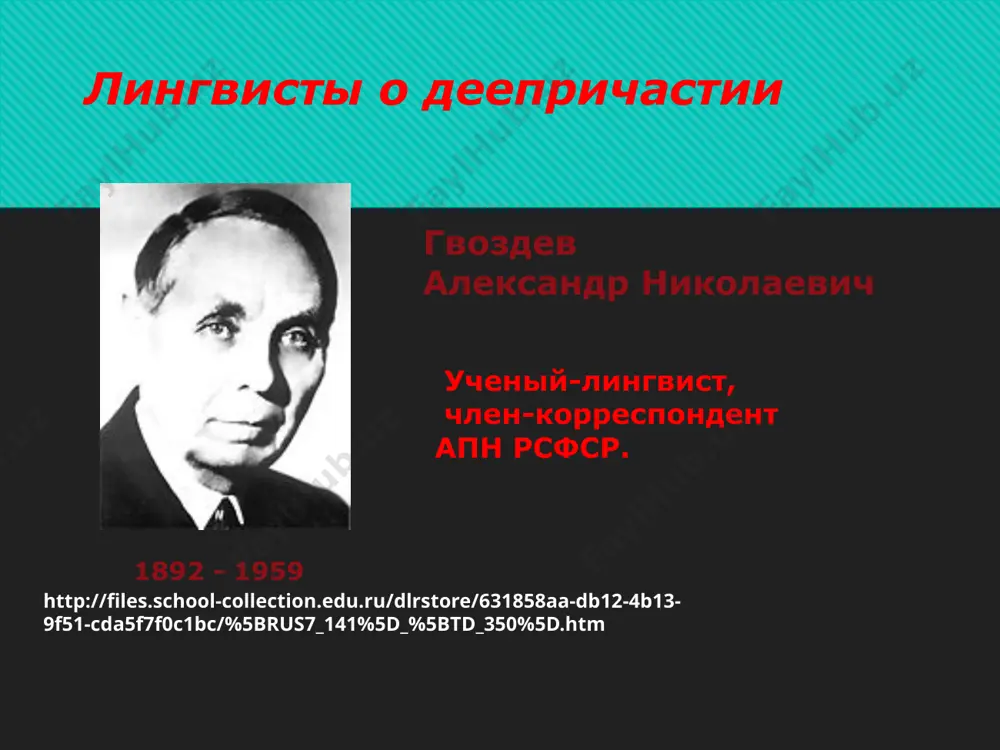 Лингвисты о деепричастии

Гвоздев
Александр Николаевич

Ученый-лингвист,
член-корреспондент
АПН РСФСР.

1892 - 1959

http://files.school-collection.edu.ru/dlrstore/631858aa-db12-4b13-9f51-cda5f7f0c1bc/%5BRUS7_141%5D_%5BTD_350%5D.htm